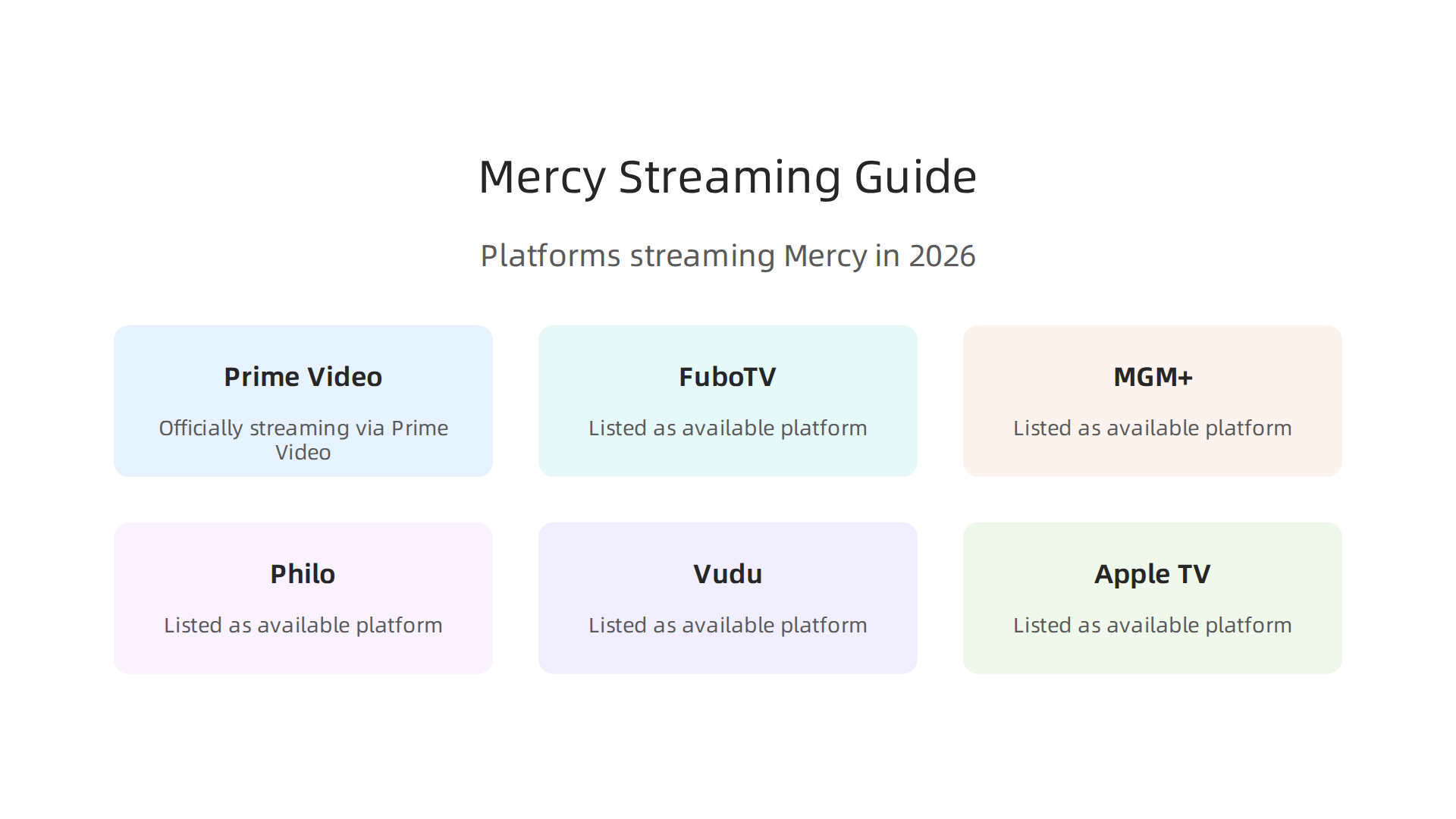 Mercy Streaming Guide

Platforms streaming Mercy in 2026

Prime Video

Officially streaming via Prime Video

FuboTV

Listed as available platform

MGM+

Listed as available platform

Philo

Listed as available platform

Vudu

Listed as available platform

Apple TV

Listed as available platform